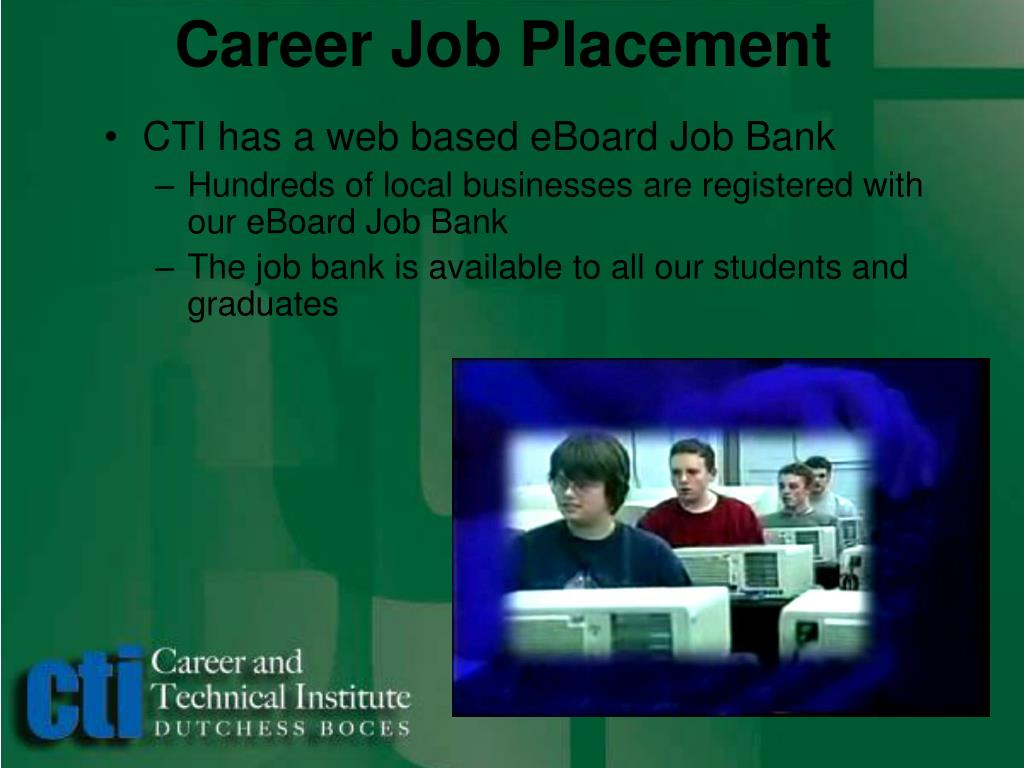 Career Job Placement

• CTI has a web based eBoard Job Bank
– Hundreds of local businesses are registered with our eBoard Job Bank
– The job bank is available to all our students and graduates

cti Career and Technical Institute DUTCHESS BOCES